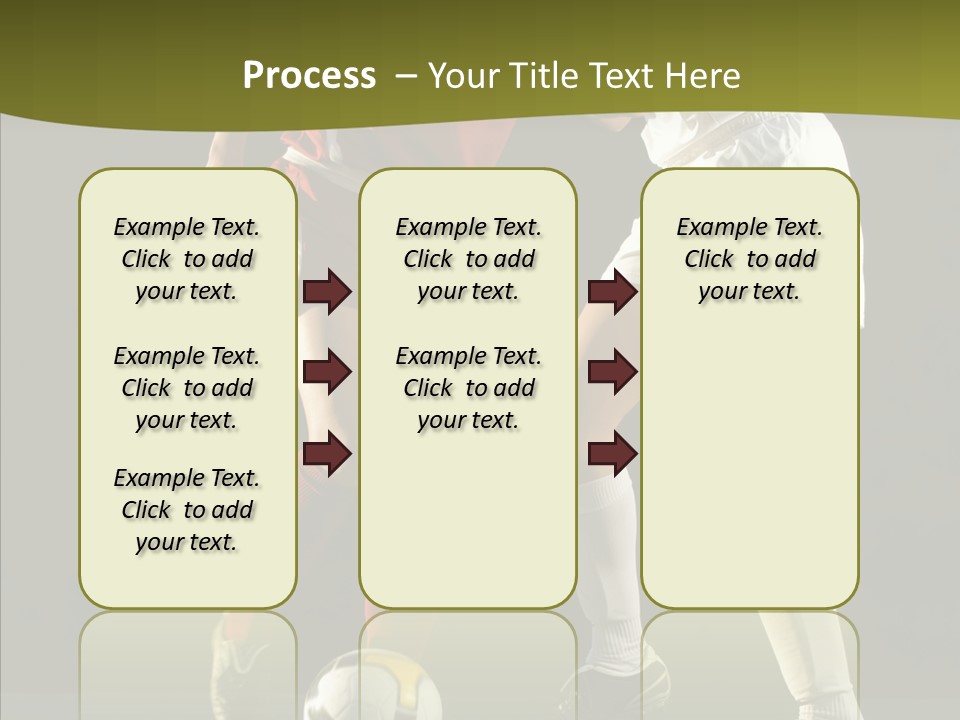 Process – Your Title Text Here

Example Text. Click to add your text.

Example Text. Click to add your text.

Example Text. Click to add your text.

Example Text. Click to add your text.

Example Text. Click to add your text.

Example Text. Click to add your text.